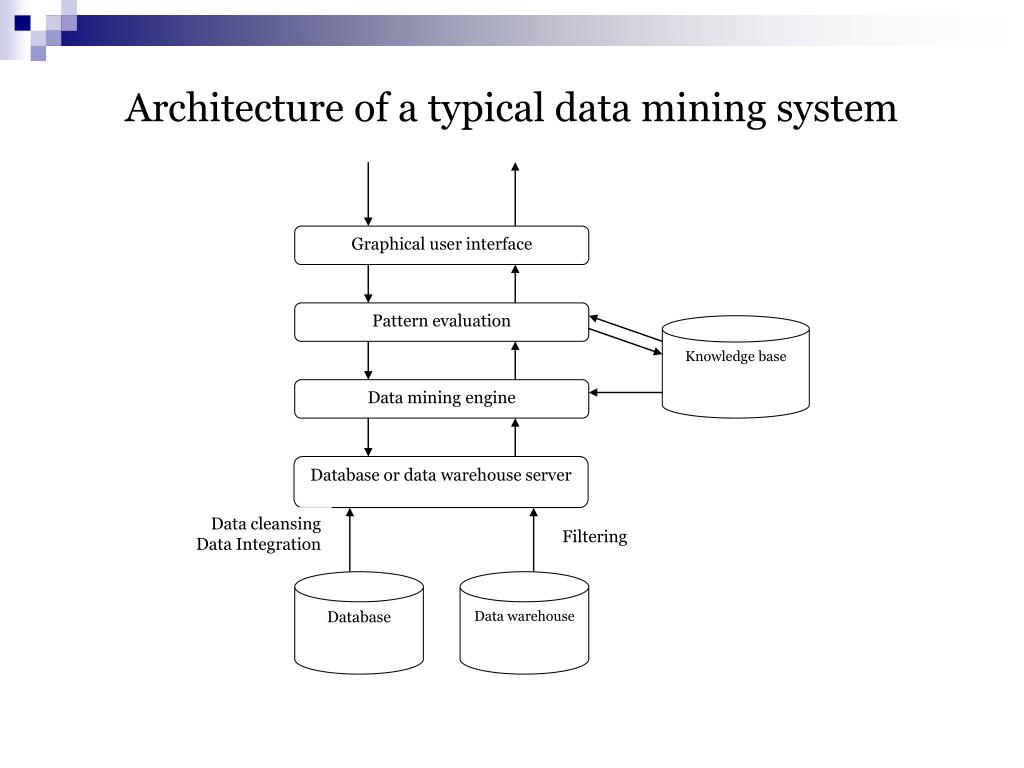 Architecture of a typical data mining system

Graphical user interface

Pattern evaluation

Knowledge base

Data mining engine

Database or data warehouse server

Data cleansing
Data Integration

Filtering

Database

Data warehouse